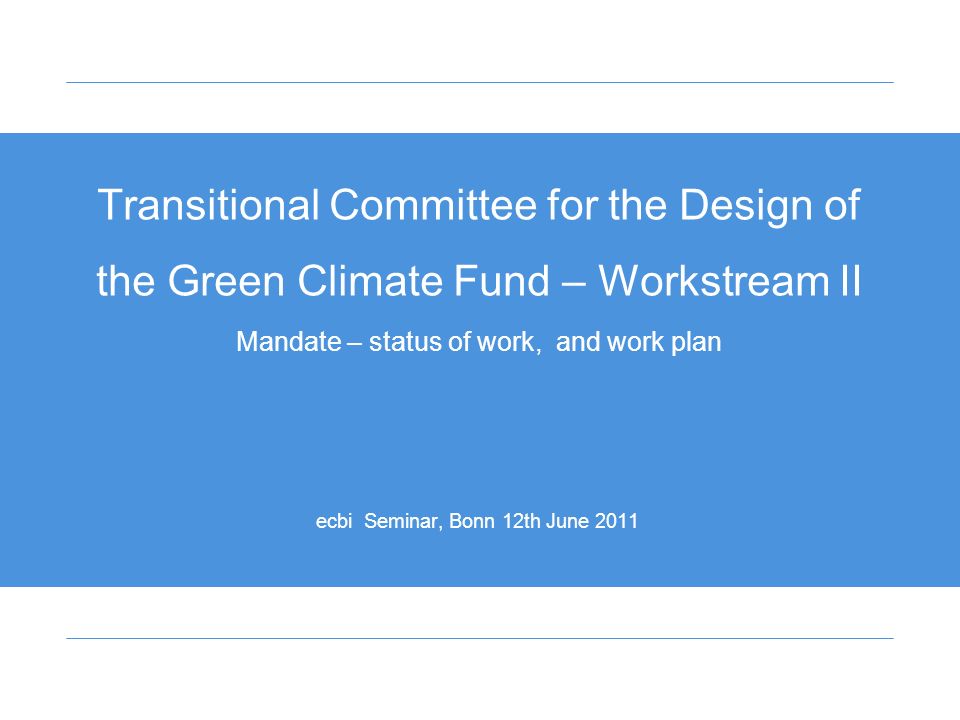 Transitional Committee for the Design of the Green Climate Fund – Workstream II

Mandate – status of work, and work plan

ecbi Seminar, Bonn 12th June 2011